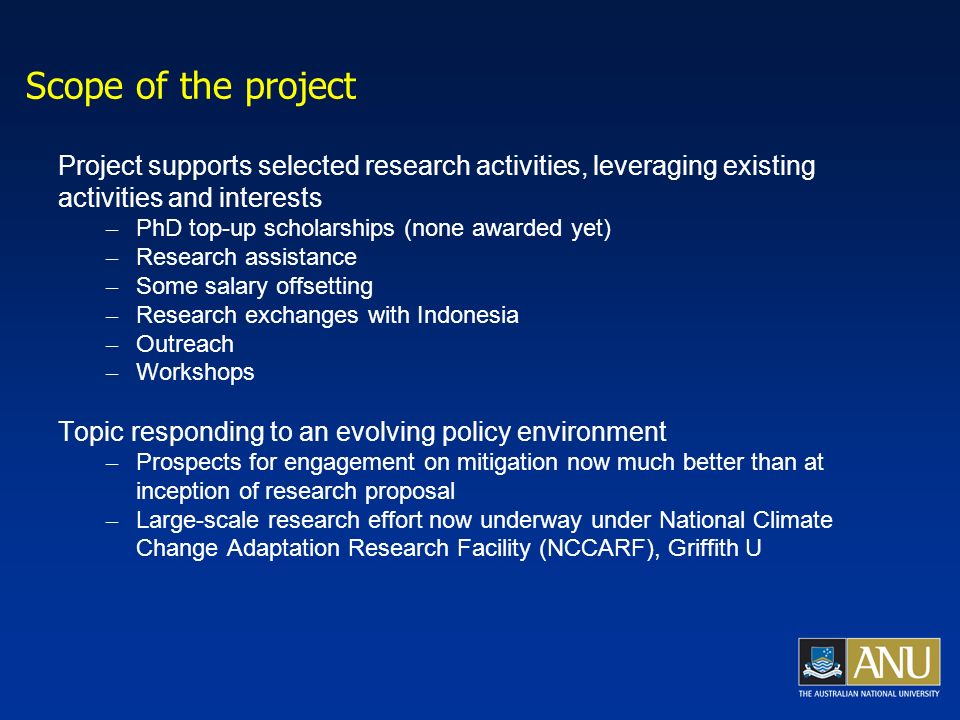 Scope of the project

Project supports selected research activities, leveraging existing activities and interests

– PhD top-up scholarships (none awarded yet)
– Research assistance
– Some salary offsetting
– Research exchanges with Indonesia
– Outreach
– Workshops

Topic responding to an evolving policy environment

– Prospects for engagement on mitigation now much better than at inception of research proposal
– Large-scale research effort now underway under National Climate Change Adaptation Research Facility (NCCARF), Griffith U

ANU
THE AUSTRALIAN NATIONAL UNIVERSITY